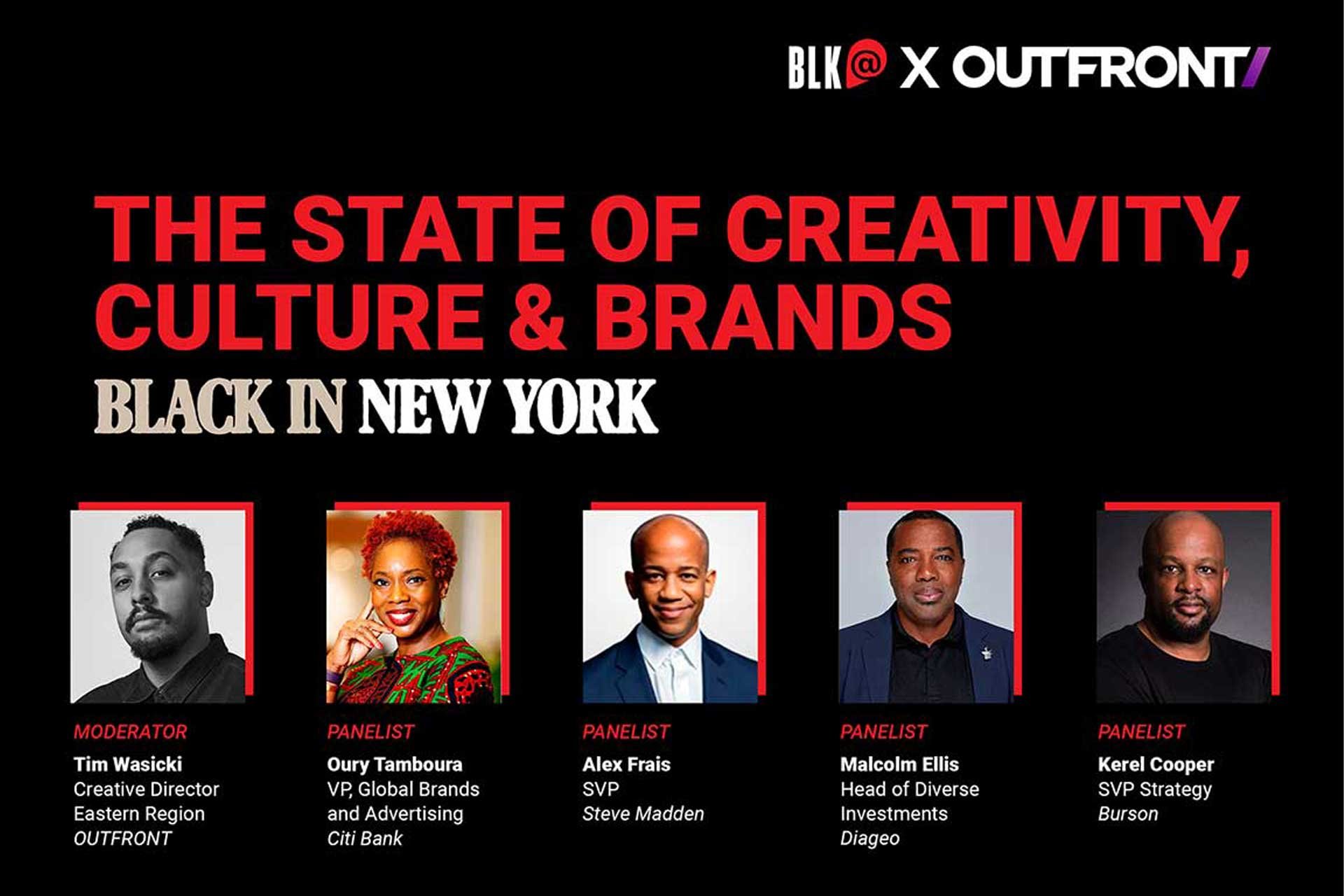 BLK@ X OUTFRONT/

THE STATE OF CREATIVITY, CULTURE & BRANDS

BLACK IN NEW YORK

MODERATOR
Tim Wasicki
Creative Director
Eastern Region
OUTFRONT

PANELIST
Oury Tamboura
VP, Global Brands and Advertising
Citi Bank

PANELIST
Alex Frais
SVP
Steve Madden

PANELIST
Malcolm Ellis
Head of Diverse Investments
Diageo

PANELIST
Kerel Cooper
SVP Strategy
Burson